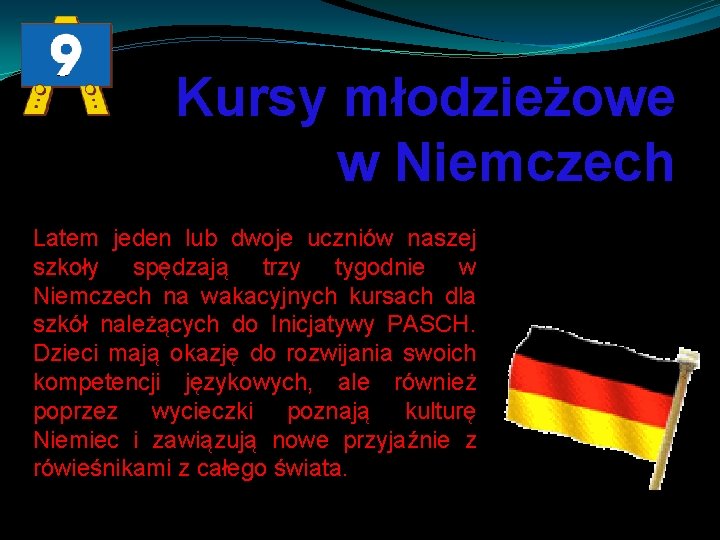 9

Kursy młodzieżowe w Niemczech

Latem jeden lub dwoje uczniów naszej szkoły spędzają trzy tygodnie w Niemczech na wakacyjnych kursach dla szkół należących do Inicjatywy PASCH. Dzieci mają okazję do rozwijania swoich kompetencji językowych, ale również poprzez wycieczki poznają kulturę Niemiec i zawiązują nowe przyjaźnie z rówieśnikami z całego świata.